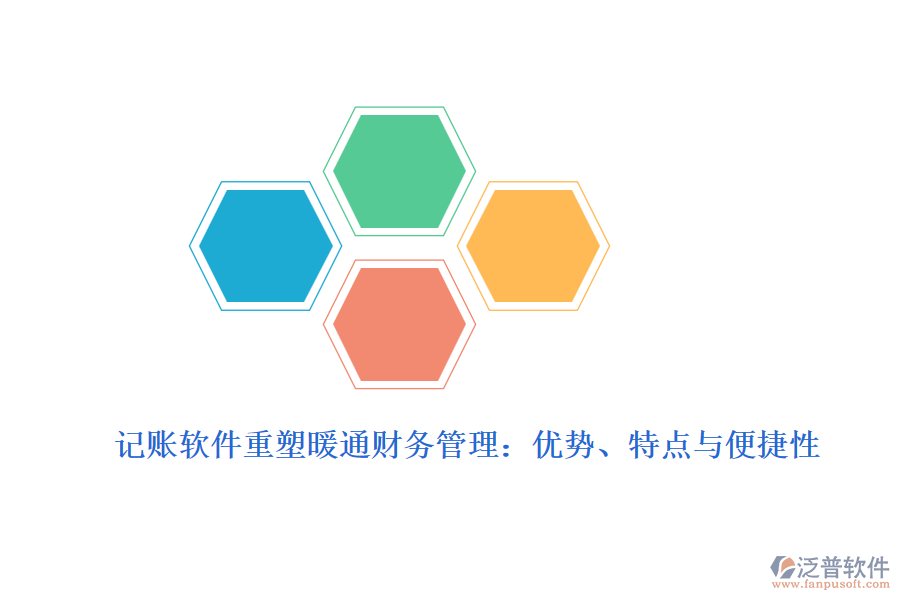 记账软件重塑暖通财务管理：优势、特点与便捷性

泛普软件
www.fanpusoft.com